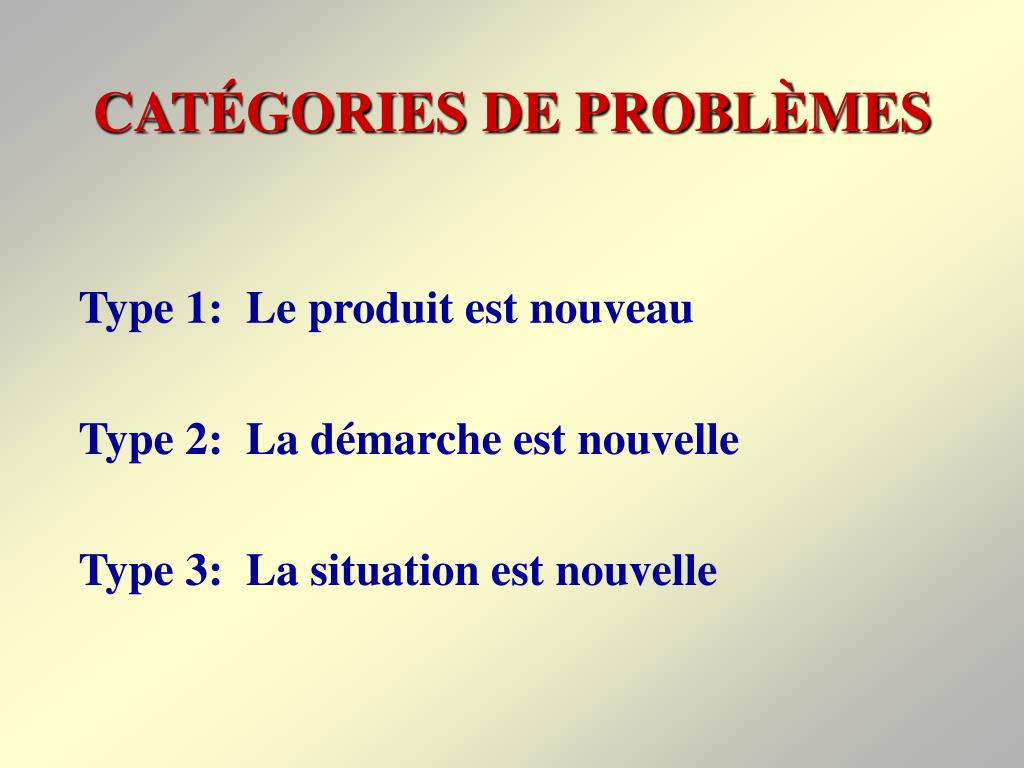 CATÉGORIES DE PROBLÈMES

Type 1: Le produit est nouveau

Type 2: La démarche est nouvelle

Type 3: La situation est nouvelle